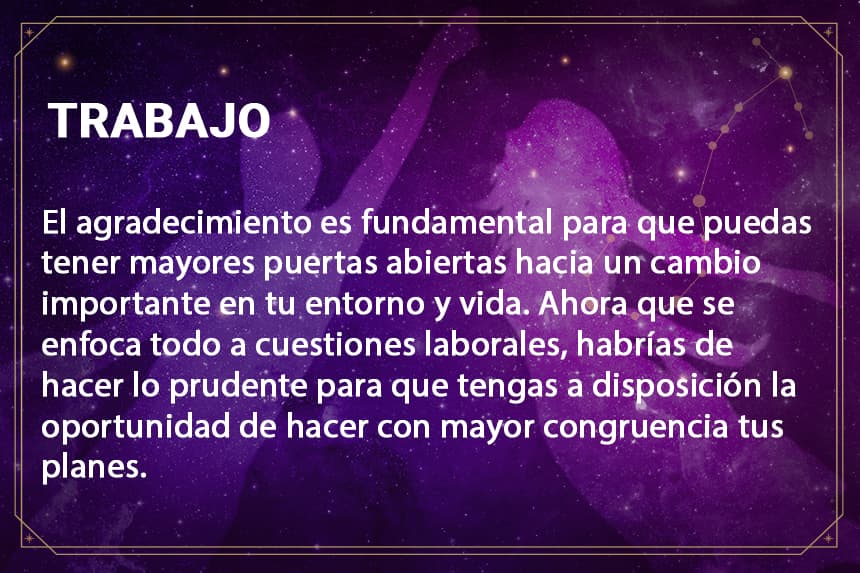 TRABAJO

El agradecimiento es fundamental para que puedas tener mayores puertas abiertas hacia un cambio importante en tu entorno y vida. Ahora que se enfoca todo a cuestiones laborales, habrías de hacer lo prudente para que tengas a disposición la oportunidad de hacer con mayor congruencia tus planes.